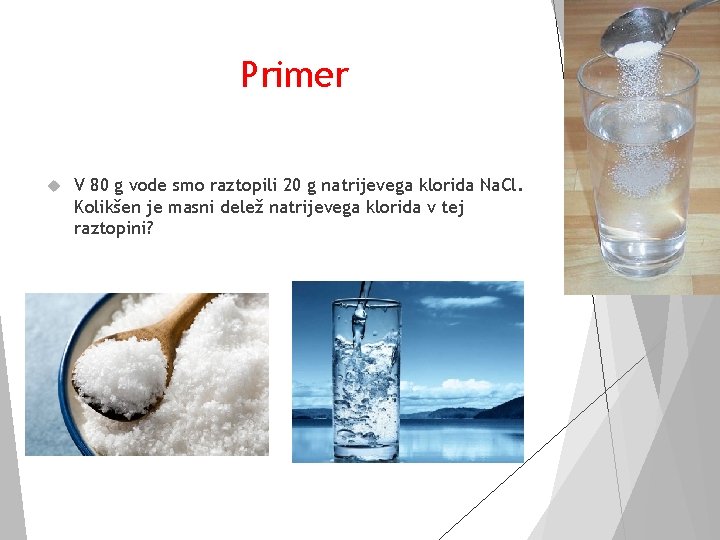 Primer

V 80 g vode smo raztopili 20 g natrijevega klorida NaCl. Kolikšen je masni delež natrijevega klorida v tej raztopini?